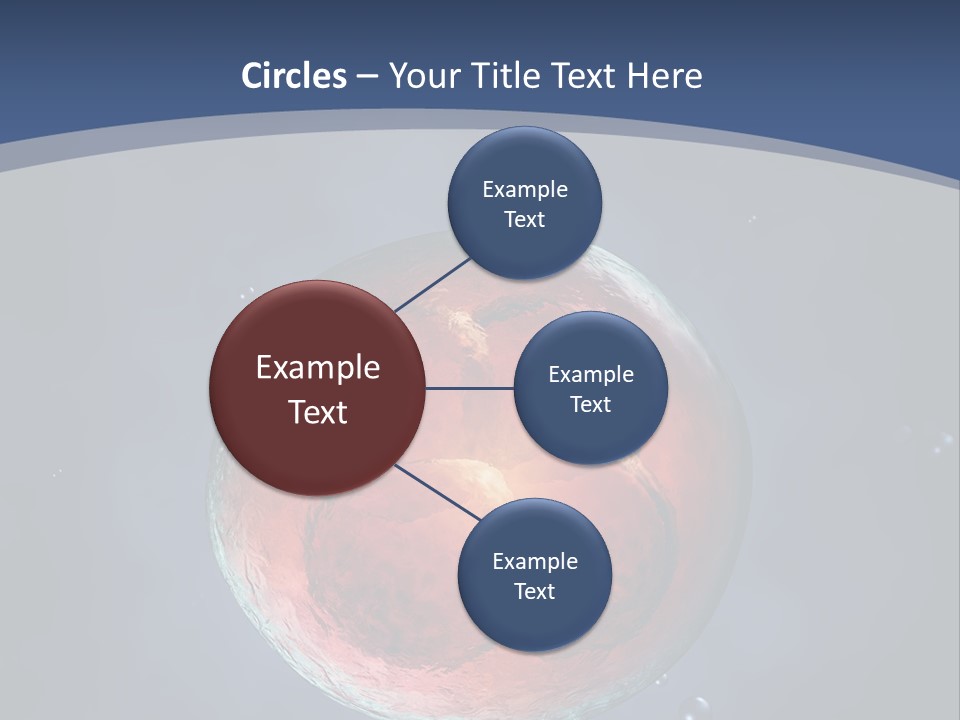 Circles – Your Title Text Here

Example Text

Example Text

Example Text

Example Text